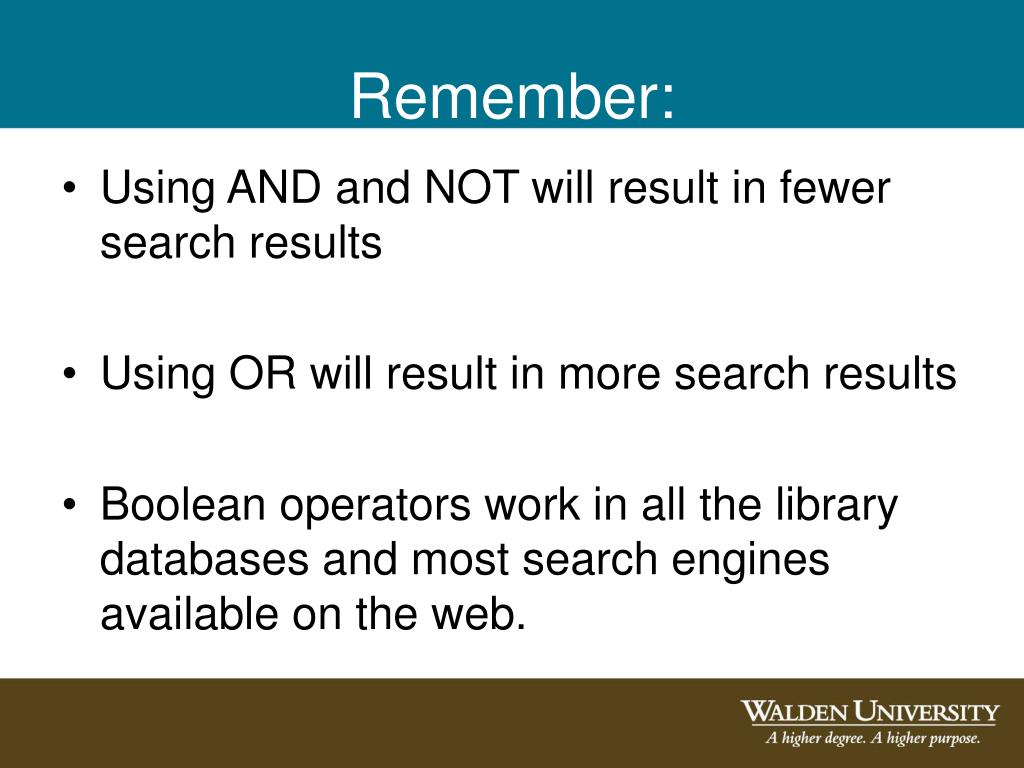 Remember:

• Using AND and NOT will result in fewer search results

• Using OR will result in more search results

• Boolean operators work in all the library databases and most search engines available on the web.

WALDEN UNIVERSITY
A higher degree. A higher purpose.